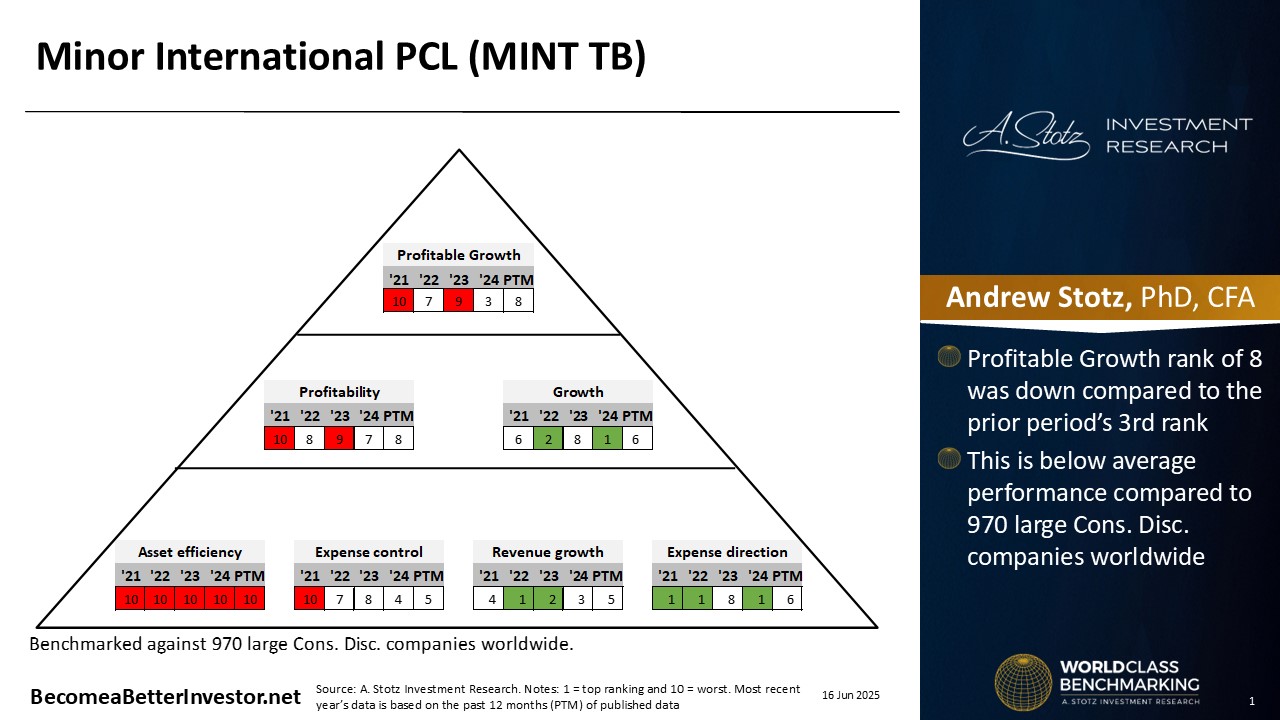 Minor International PCL (MINT TB)

Profitable Growth

| '21 | '22 | '23 | '24 | PTM |
|---|---|---|---|---|
| 10 | 7 | 9 | 3 | 8 |

Profitability

| '21 | '22 | '23 | '24 | PTM |
|---|---|---|---|---|
| 10 | 8 | 9 | 7 | 8 |

Growth

| '21 | '22 | '23 | '24 | PTM |
|---|---|---|---|---|
| 6 | 2 | 8 | 1 | 6 |

Asset efficiency

| '21 | '22 | '23 | '24 | PTM |
|---|---|---|---|---|
| 10 | 10 | 10 | 10 | 10 |

Expense control

| '21 | '22 | '23 | '24 | PTM |
|---|---|---|---|---|
| 10 | 7 | 8 | 4 | 5 |

Revenue growth

| '21 | '22 | '23 | '24 | PTM |
|---|---|---|---|---|
| 4 | 1 | 2 | 3 | 5 |

Expense direction

| '21 | '22 | '23 | '24 | PTM |
|---|---|---|---|---|
| 1 | 1 | 8 | 1 | 6 |

Benchmarked against 970 large Cons. Disc. companies worldwide.

BecomeaBetterInvestor.net

Source: A. Stotz Investment Research. Notes: 1 = top ranking and 10 = worst. Most recent year's data is based on the past 12 months (PTM) of published data

16 Jun 2025

A. Stotz INVESTMENT RESEARCH

Andrew Stotz, PhD, CFA

Profitable Growth rank of 8 was down compared to the prior period's 3rd rank

This is below average performance compared to 970 large Cons. Disc. companies worldwide

WORLDCLASS BENCHMARKING
A. STOTZ INVESTMENT RESEARCH

1